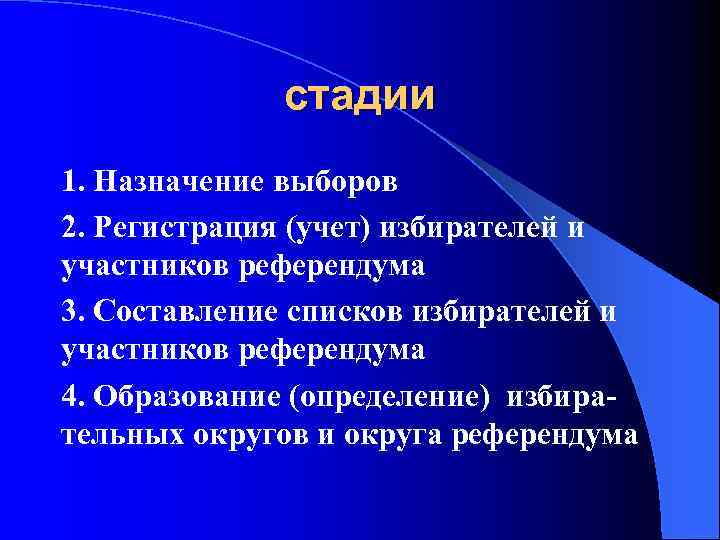 стадии

1. Назначение выборов

2. Регистрация (учет) избирателей и участников референдума

3. Составление списков избирателей и участников референдума

4. Образование (определение) избирательных округов и округа референдума